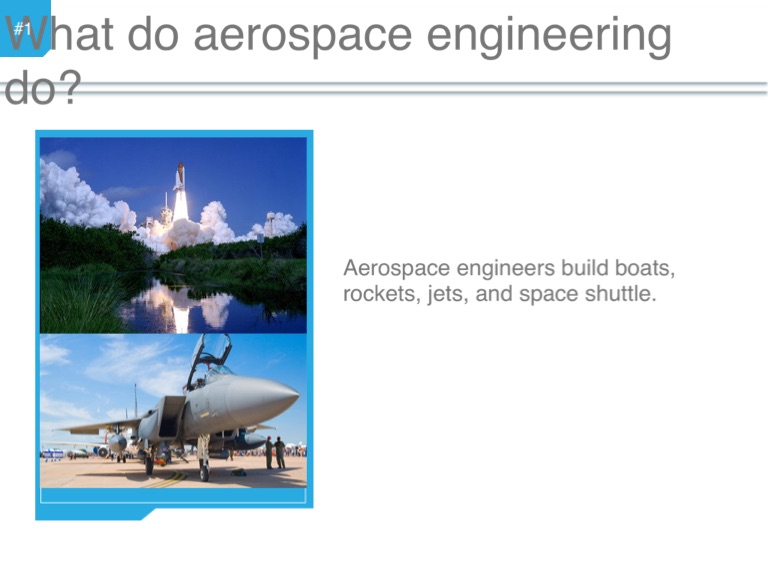 #1

What do aerospace engineering do?

Aerospace engineers build boats, rockets, jets, and space shuttle.